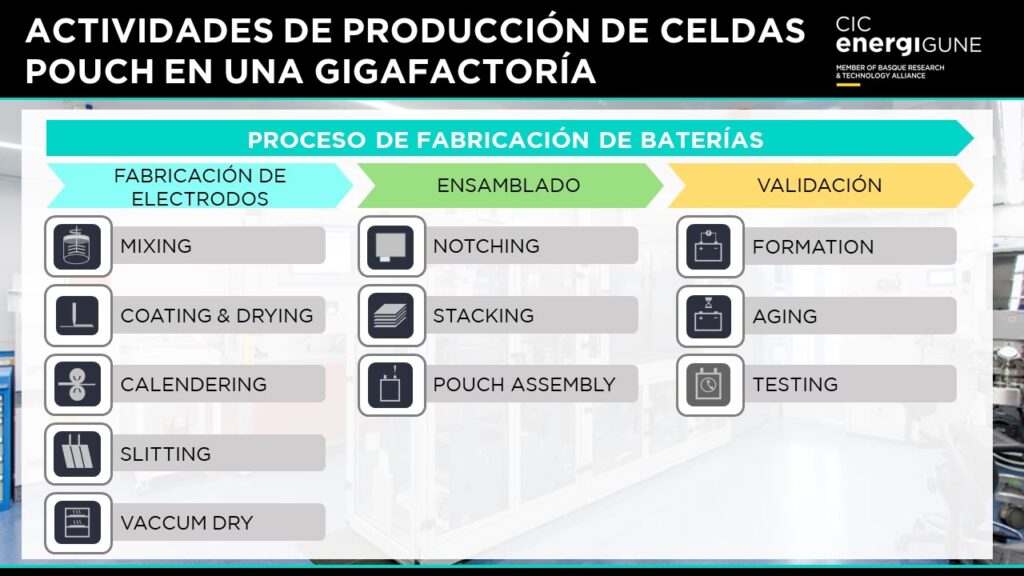 ACTIVIDADES DE PRODUCCIÓN DE CELDAS POUCH EN UNA GIGAFACTORÍA

CIC energiGUNE
MEMBER OF BASQUE RESEARCH & TECHNOLOGY ALLIANCE

PROCESO DE FABRICACIÓN DE BATERÍAS

FABRICACIÓN DE ELECTRODOS

MIXING

COATING & DRYING

CALENDERING

SLITTING

VACCUM DRY

ENSAMBLADO

NOTCHING

STACKING

POUCH ASSEMBLY

VALIDACIÓN

FORMATION

AGING

TESTING